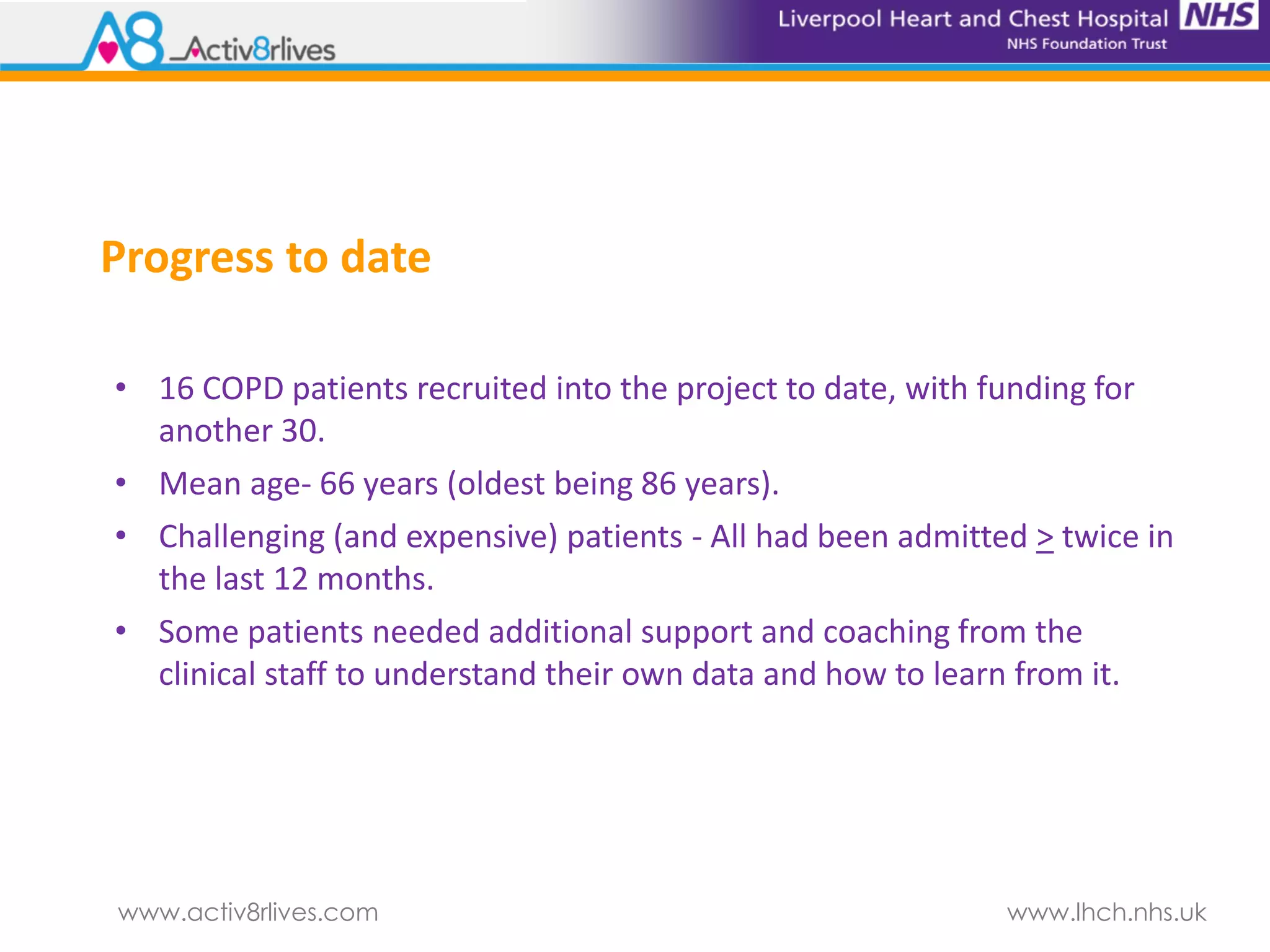 A8 Activ8rlives

Liverpool Heart and Chest Hospital NHS
NHS Foundation Trust

Progress to date

• 16 COPD patients recruited into the project to date, with funding for another 30.
• Mean age- 66 years (oldest being 86 years).
• Challenging (and expensive) patients - All had been admitted $\geq$ twice in the last 12 months.
• Some patients needed additional support and coaching from the clinical staff to understand their own data and how to learn from it.

www.activ8rlives.com

www.lhch.nhs.uk